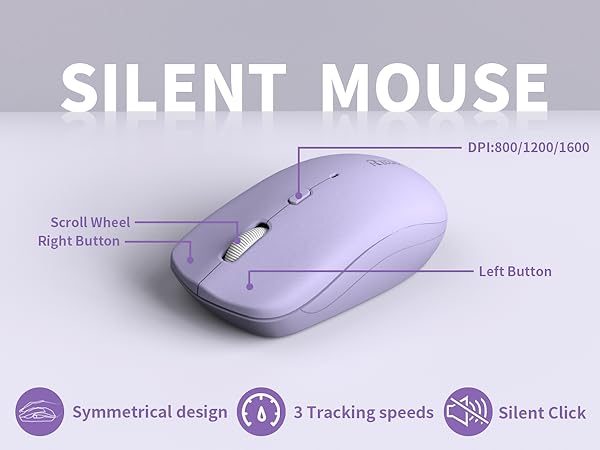 SILENT MOUSE

DPI:800/1200/1600

Scroll Wheel

Right Button

Left Button

Symmetrical design

3 Tracking speeds

Silent Click